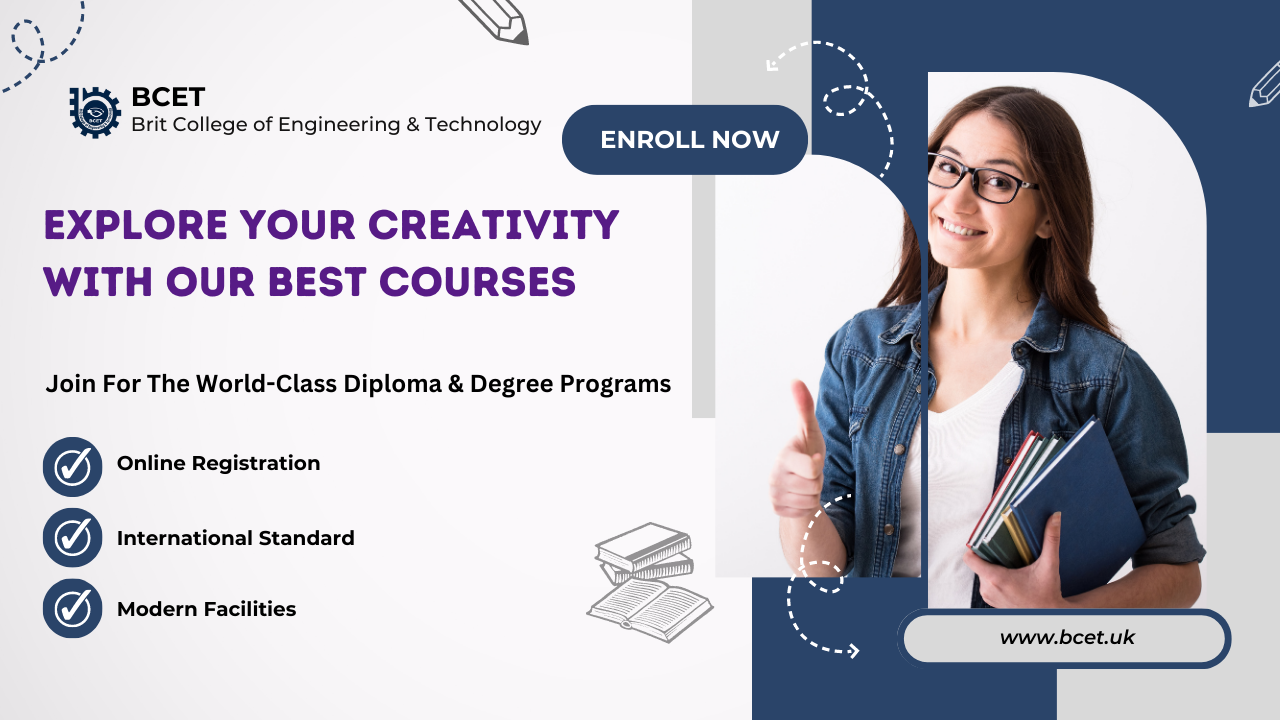 BCET
Brit College of Engineering & Technology

ENROLL NOW

EXPLORE YOUR CREATIVITY WITH OUR BEST COURSES

Join For The World-Class Diploma & Degree Programs

Online Registration

International Standard

Modern Facilities

www.bcet.uk